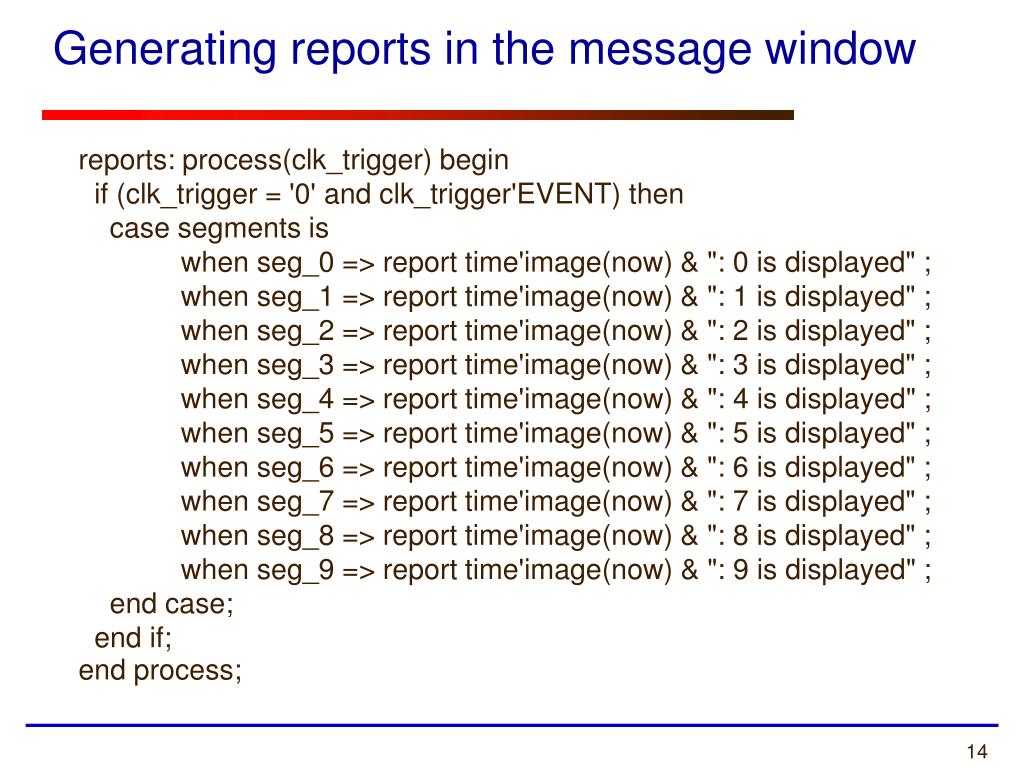 Generating reports in the message window

reports: process(clk_trigger) begin
if (clk_trigger = '0' and clk_trigger'EVENT) then
case segments is
when seg_0 => report time'image(now) & ": 0 is displayed" ;
when seg_1 => report time'image(now) & ": 1 is displayed" ;
when seg_2 => report time'image(now) & ": 2 is displayed" ;
when seg_3 => report time'image(now) & ": 3 is displayed" ;
when seg_4 => report time'image(now) & ": 4 is displayed" ;
when seg_5 => report time'image(now) & ": 5 is displayed" ;
when seg_6 => report time'image(now) & ": 6 is displayed" ;
when seg_7 => report time'image(now) & ": 7 is displayed" ;
when seg_8 => report time'image(now) & ": 8 is displayed" ;
when seg_9 => report time'image(now) & ": 9 is displayed" ;
end case;
end if;
end process;

14